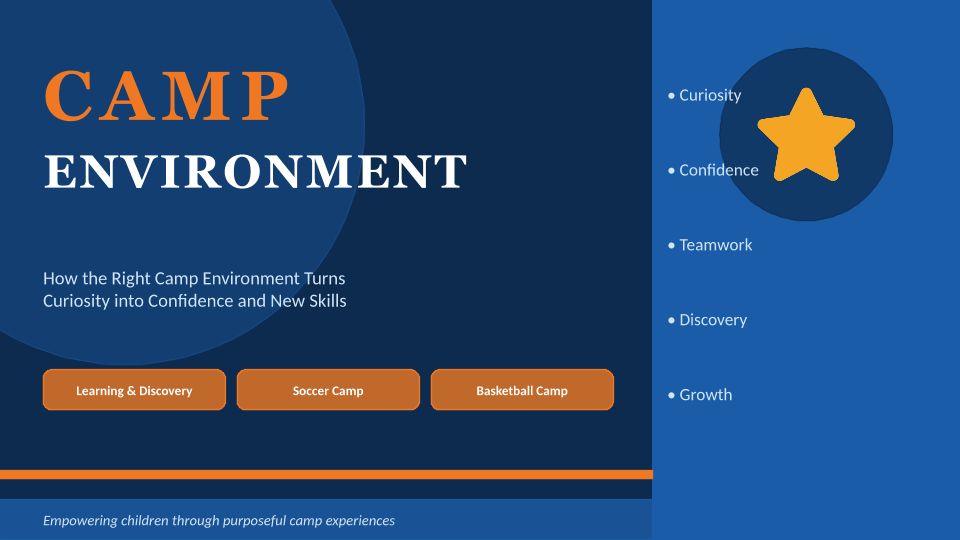 CAMP
ENVIRONMENT

How the Right Camp Environment Turns Curiosity into Confidence and New Skills

Learning & Discovery

Soccer Camp

Basketball Camp

Empowering children through purposeful camp experiences

• Curiosity

• Confidence

• Teamwork

• Discovery

• Growth